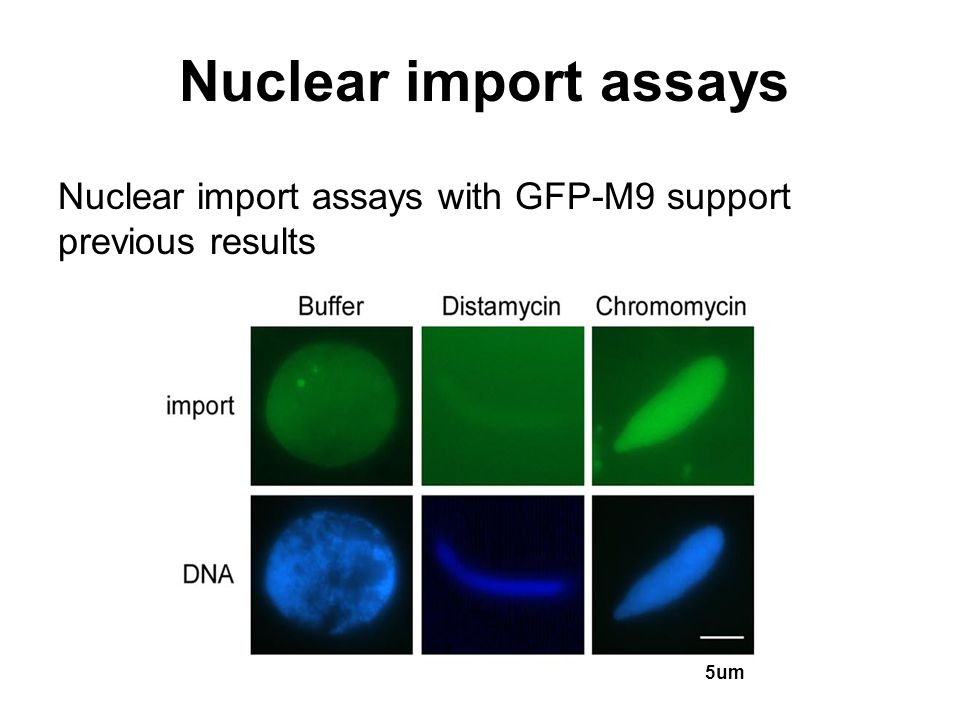 Nuclear import assays

Nuclear import assays with GFP-M9 support previous results

Buffer
Distamycin
Chromomycin

import

DNA

5um